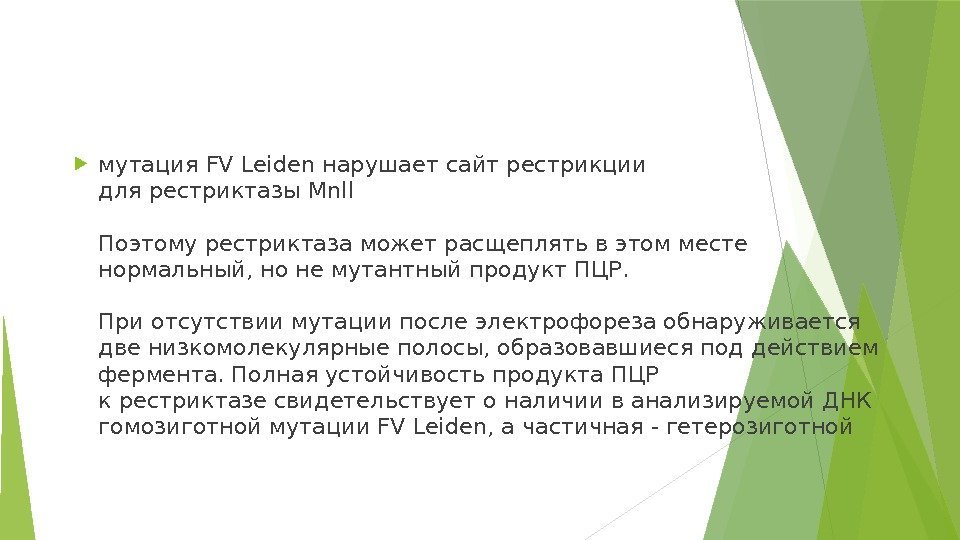 мутация FV Leiden нарушает сайт рестрикции для рестриктазы MnlI

Поэтому рестриктаза может расщеплять в этом месте нормальный, но не мутантный продукт ПЦР.

При отсутствии мутации после электрофореза обнаруживается две низкомолекулярные полосы, образовавшиеся под действием фермента. Полная устойчивость продукта ПЦР к рестриктазе свидетельствует о наличии в анализируемой ДНК гомозиготной мутации FV Leiden, а частичная - гетерозиготной